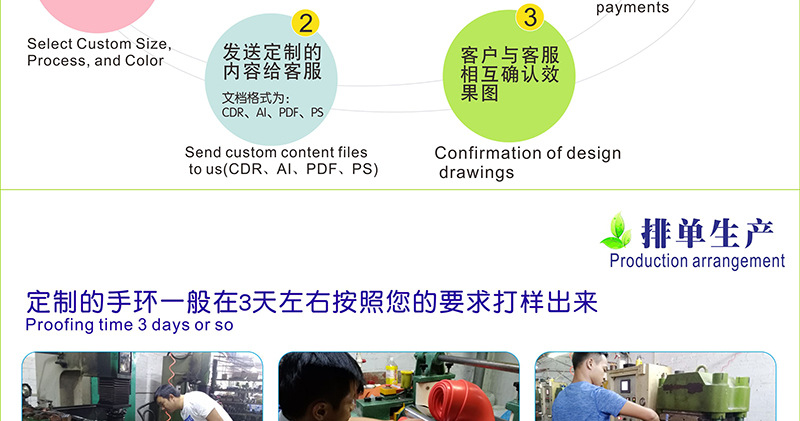 payments

Select Custom Size, Process, and Color

2
发送定制的内容给客服
文档格式为:
CDR、AI、PDF、PS

Send custom content files to us(CDR、AI、PDF、PS)

3
客户与客服相互确认效果图

Confirmation of design drawings

排单生产
Production arrangement

定制的手环一般在3天左右按照您的要求打样出来
Proofing time 3 days or so